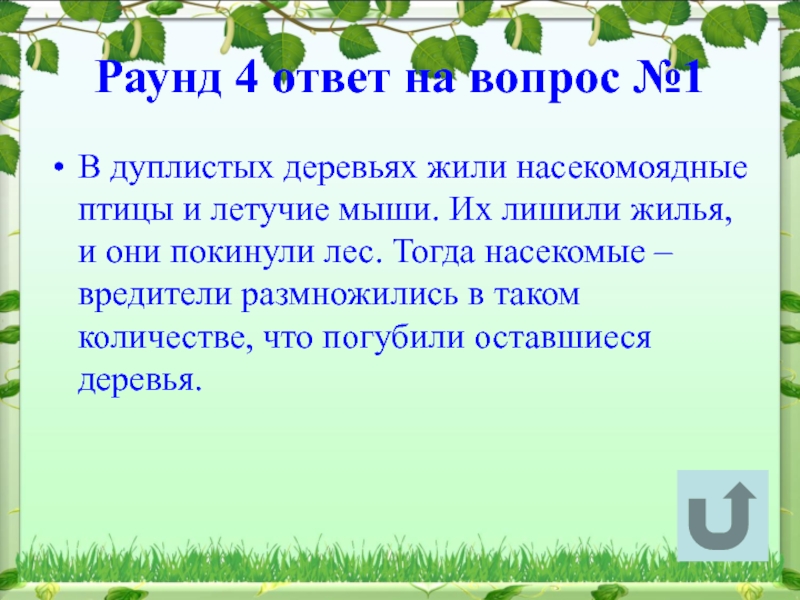 Раунд 4 ответ на вопрос №1

• В дуплистых деревьях жили насекомоядные птицы и летучие мыши. Их лишили жилья, и они покинули лес. Тогда насекомые – вредители размножились в таком количестве, что погубили оставшиеся деревья.